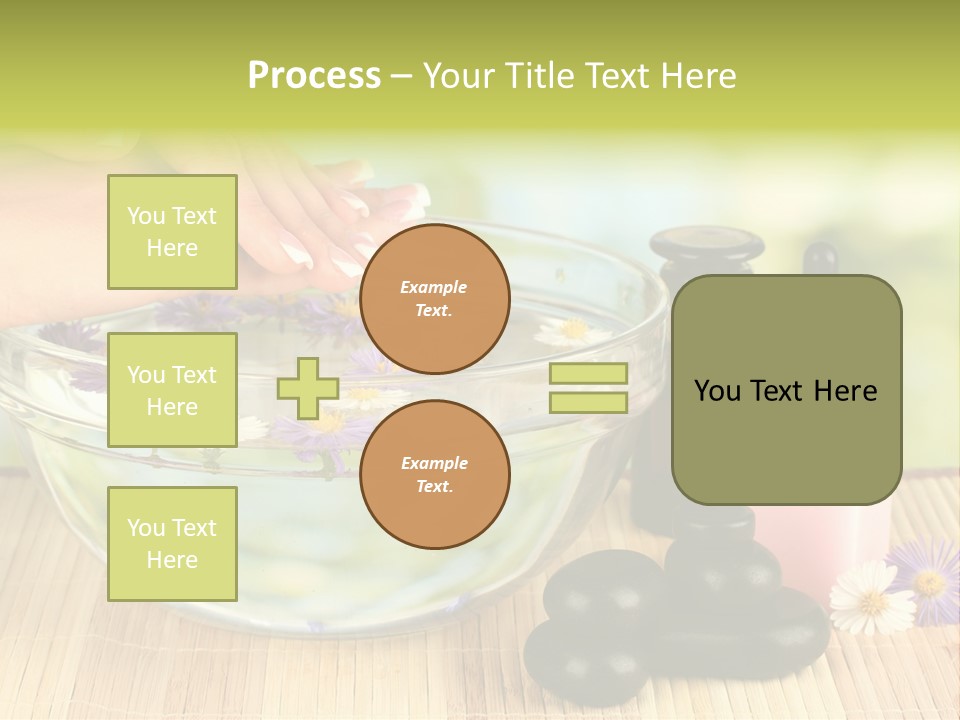 Process – Your Title Text Here

You Text Here

You Text Here

You Text Here

Example Text.

Example Text.

You Text Here